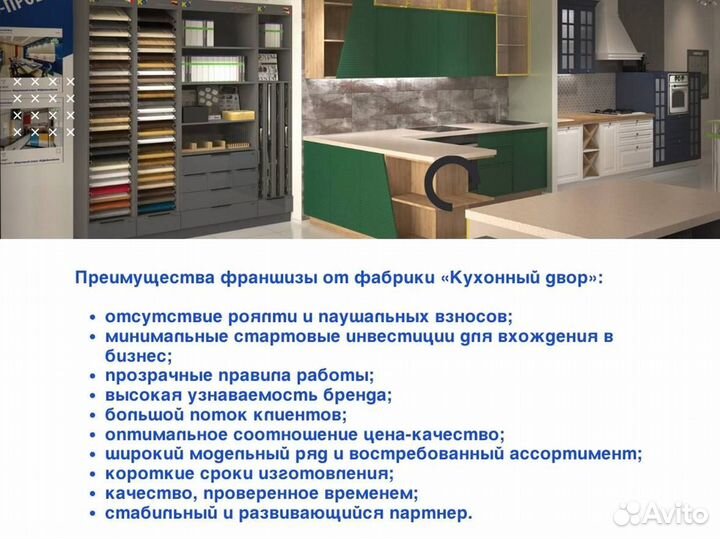 Преимущества франшизы от фабрики «Кухонный двор»:

• отсутствие роялти и паушальных взносов;
• минимальные стартовые инвестиции для вхождения в бизнес;
• прозрачные правила работы;
• высокая узнаваемость бренда;
• большой поток клиентов;
• оптимальное соотношение цена-качество;
• широкий модельный ряд и востребованный ассортимент;
• короткие сроки изготовления;
• качество, проверенное временем;
• стабильный и развивающийся партнер.

Avito